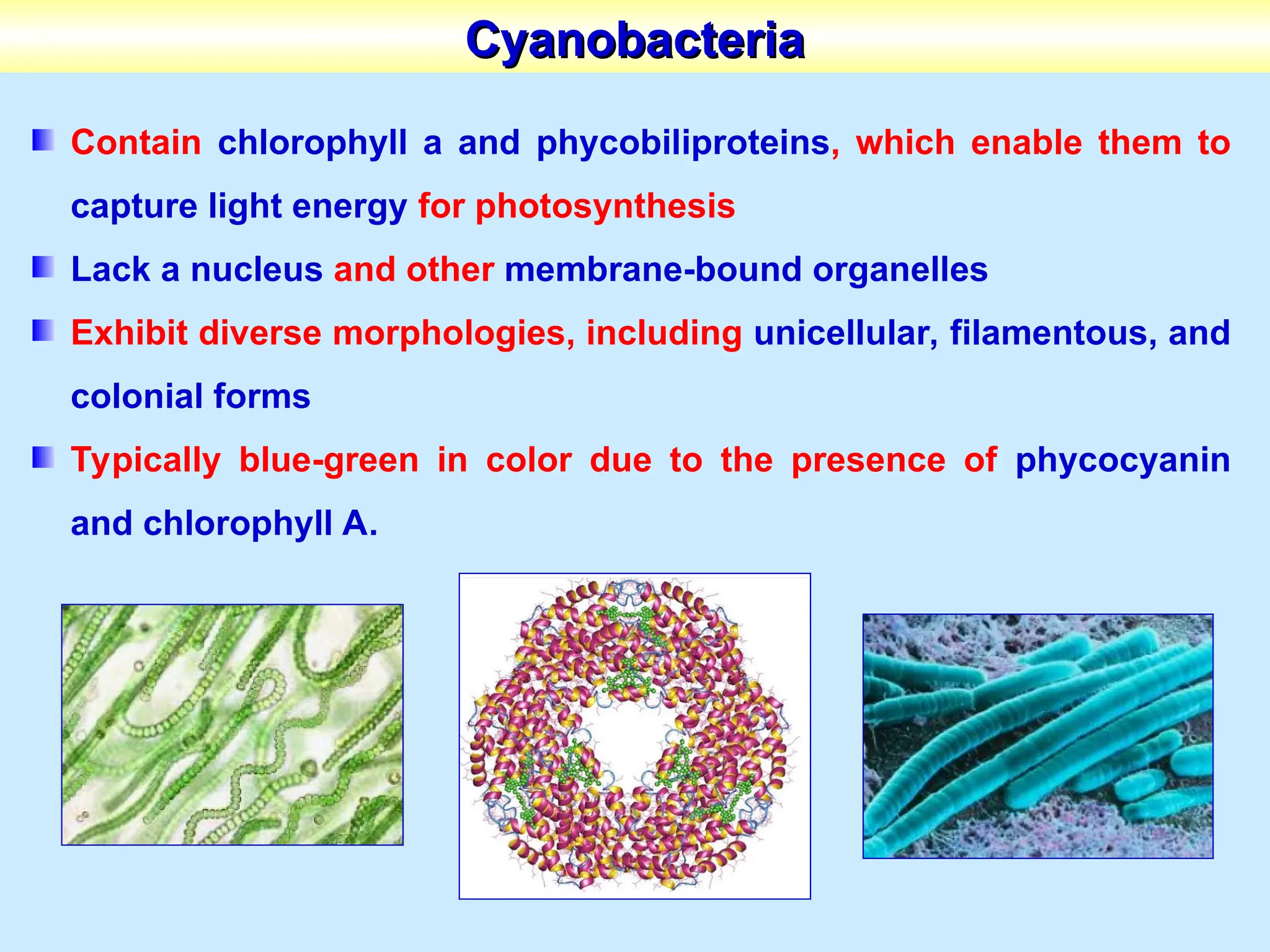 Cyanobacteria

Contain chlorophyll a and phycobiliproteins, which enable them to capture light energy for photosynthesis

Lack a nucleus and other membrane-bound organelles

Exhibit diverse morphologies, including unicellular, filamentous, and colonial forms

Typically blue-green in color due to the presence of phycocyanin and chlorophyll A.